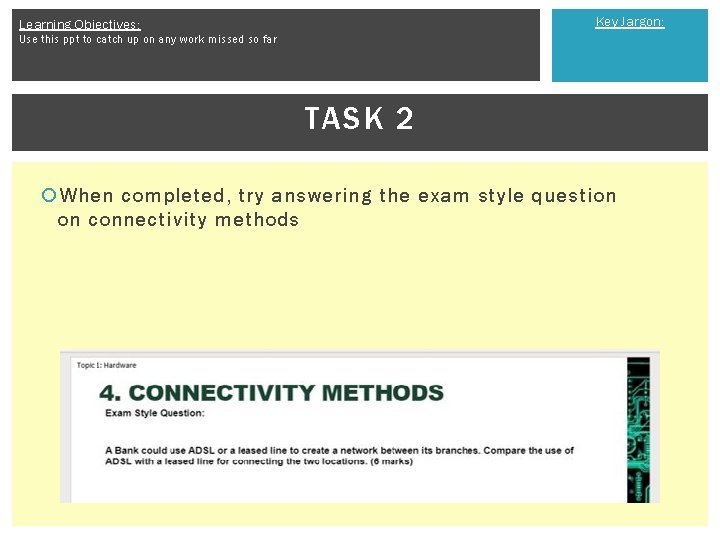 Learning Objectives:
Use this ppt to catch up on any work missed so far

Key Jargon:

TASK 2

When completed, try answering the exam style question on connectivity methods

Topic 1: Hardware

4. CONNECTIVITY METHODS

Exam Style Question:

A Bank could use ADSL or a leased line to create a network between its branches. Compare the use of ADSL with a leased line for connecting the two locations. (6 marks)